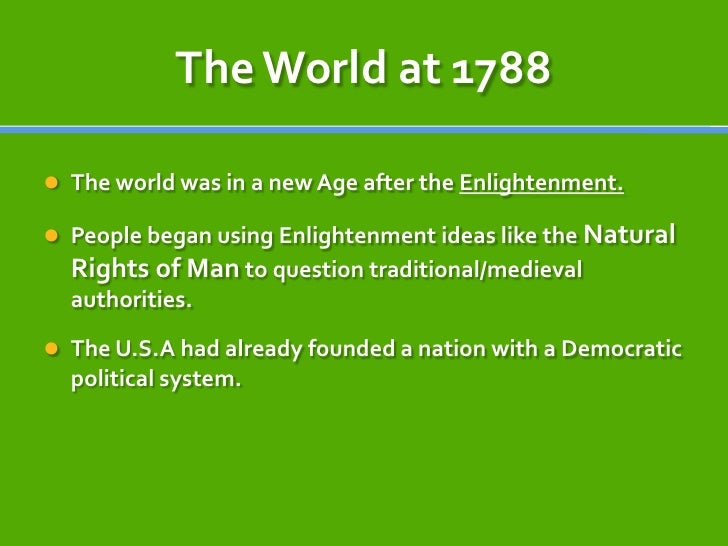 The World at 1788

- The world was in a new Age after the Enlightenment.
- People began using Enlightenment ideas like the Natural Rights of Man to question traditional/medieval authorities.
- The U.S.A had already founded a nation with a Democratic political system.